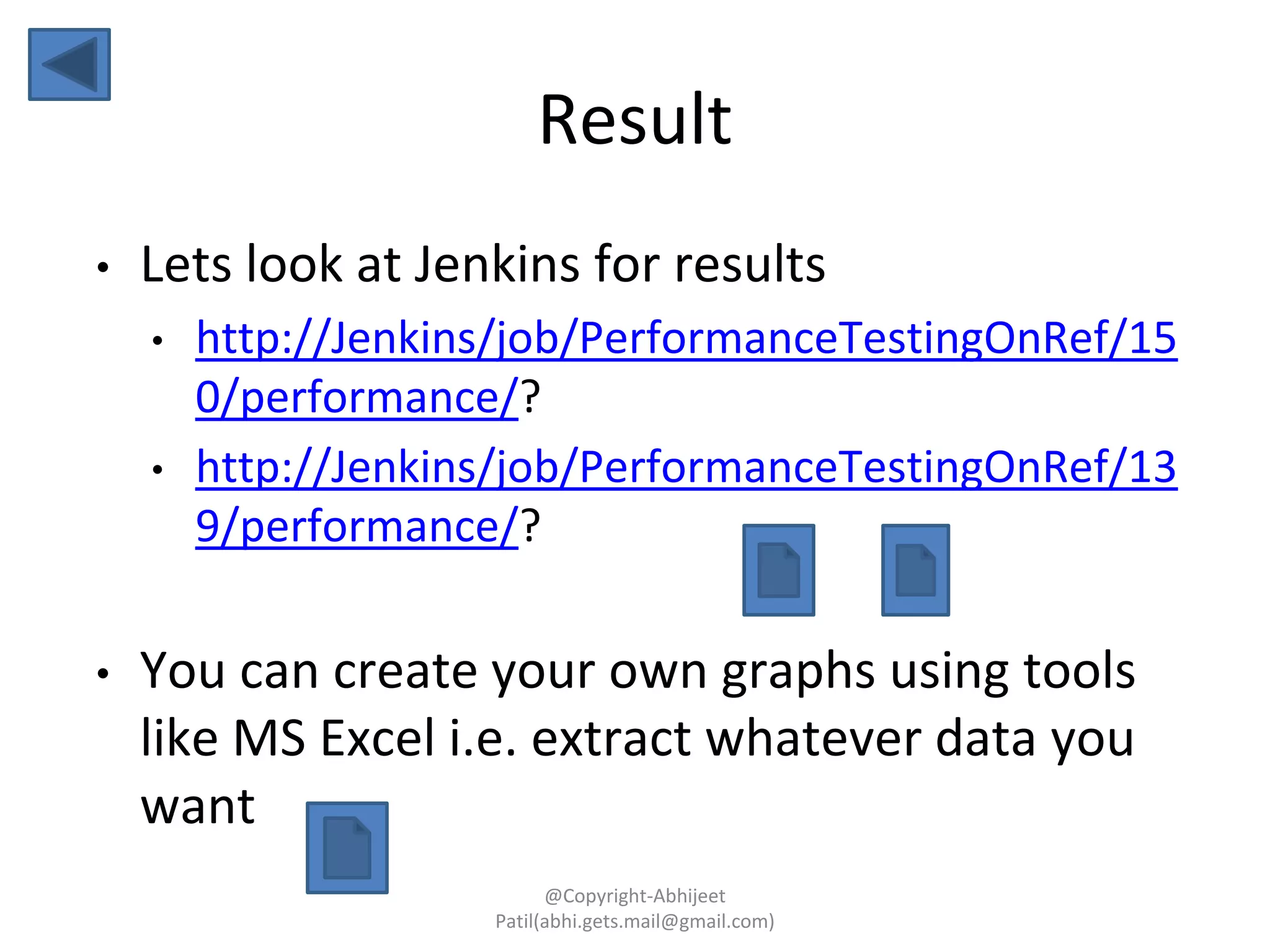 Result

• Lets look at Jenkins for results
  • http://Jenkins/job/PerformanceTestingOnRef/150/performance/?
  • http://Jenkins/job/PerformanceTestingOnRef/139/performance/?

• You can create your own graphs using tools like MS Excel i.e. extract whatever data you want

@Copyright-Abhijeet Patil(abhi.gets.mail@gmail.com)